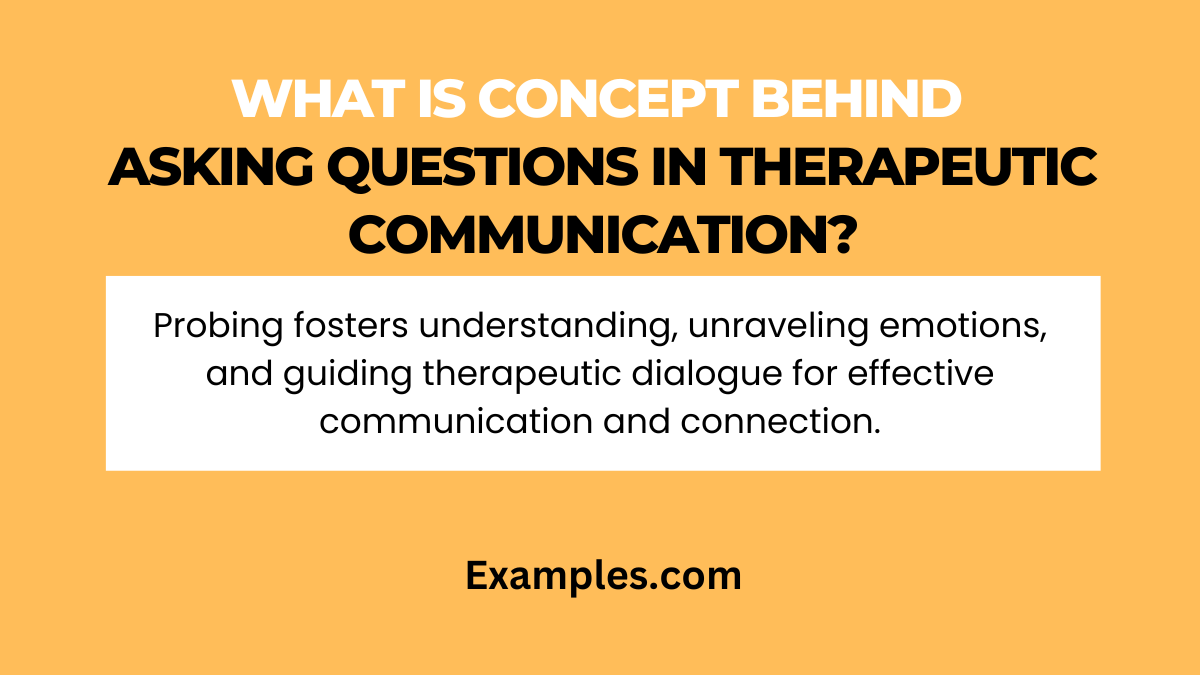 WHAT IS CONCEPT BEHIND ASKING QUESTIONS IN THERAPEUTIC COMMUNICATION?

Probing fosters understanding, unraveling emotions, and guiding therapeutic dialogue for effective communication and connection.

Examples.com